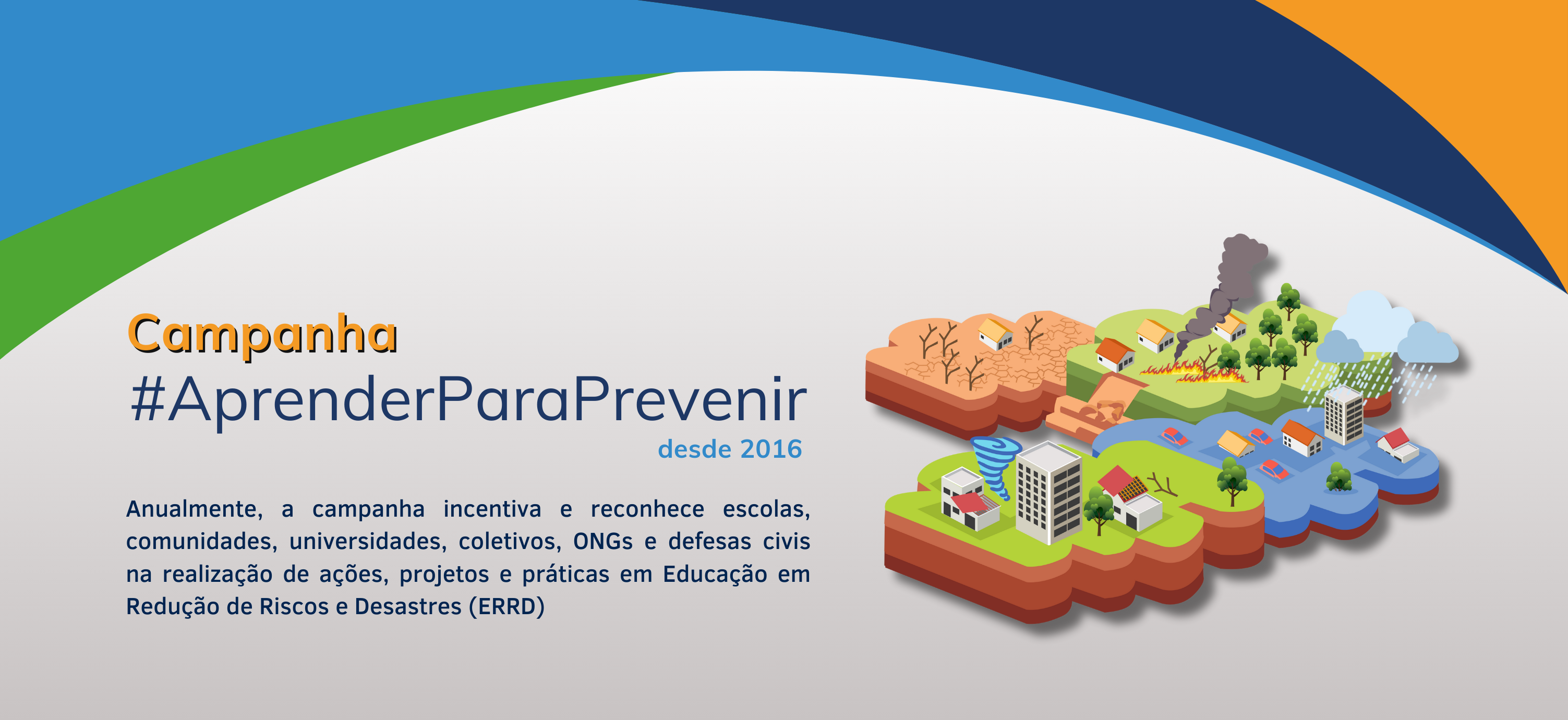 Campanha
#AprenderParaPrevenir
desde 2016

Anualmente, a campanha incentiva e reconhece escolas, comunidades, universidades, coletivos, ONGs e defesas civis na realização de ações, projetos e práticas em Educação em Redução de Riscos e Desastres (ERRD)